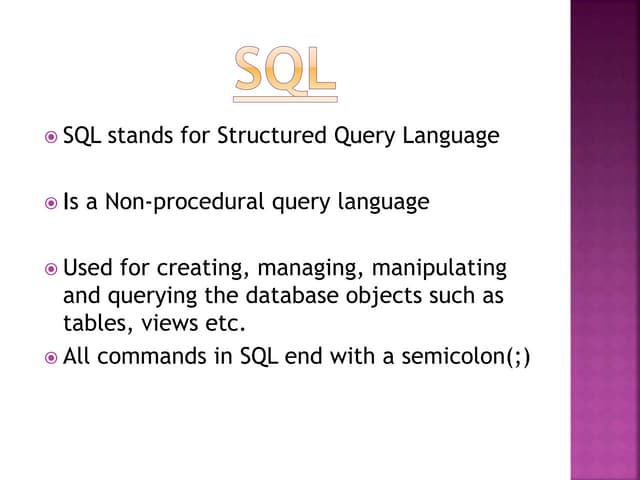 SQL

SQL stands for Structured Query Language

Is a Non-procedural query language

Used for creating, managing, manipulating and querying the database objects such as tables, views etc.

All commands in SQL end with a semicolon(;)